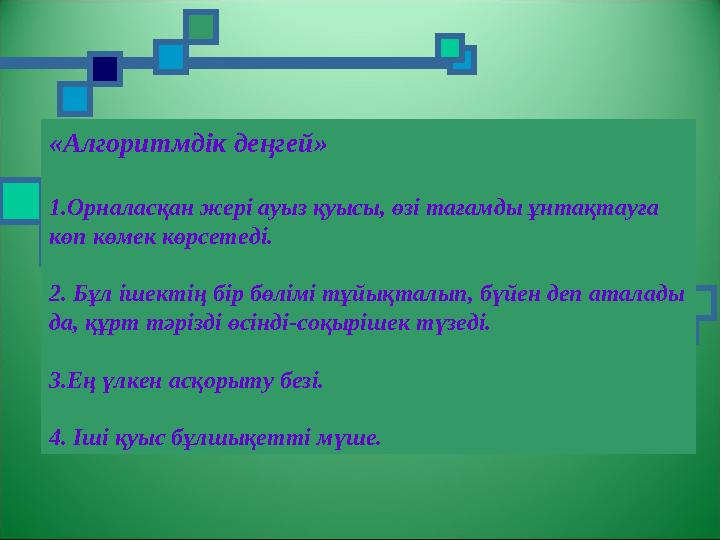 «Алгоритмдік деңгей»

1.Орналасқан жері ауыз қуысы, өзі тағамды ұнтақтауға көп көмек көрсетеді.

2. Бұл ішектің бір бөлімі тұйықталып, бүйен деп аталады да, құрт тәрізді өсінді-соқырішек түзеді.

3.Ең үлкен асқорыту безі.

4. Іші қуыс бұлшықетті мүше.